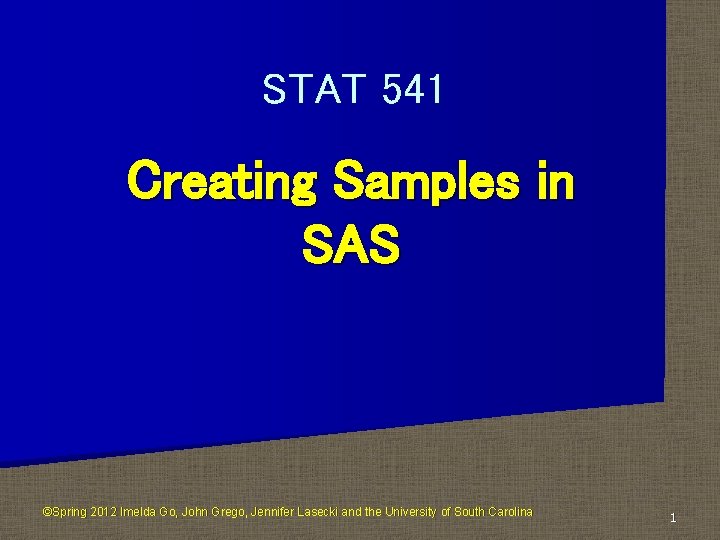 STAT 541

Creating Samples in SAS

©Spring 2012 Imelda Go, John Grego, Jennifer Lasecki and the University of South Carolina

1